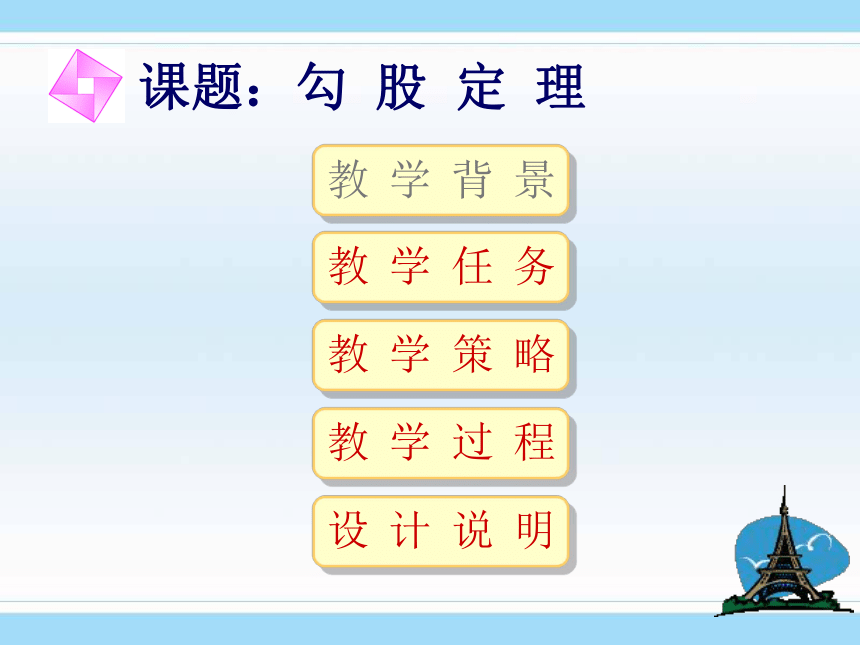 课题：勾 股 定 理

教 学 背 景

教 学 任 务

教 学 策 略

教 学 过 程

设 计 说 明